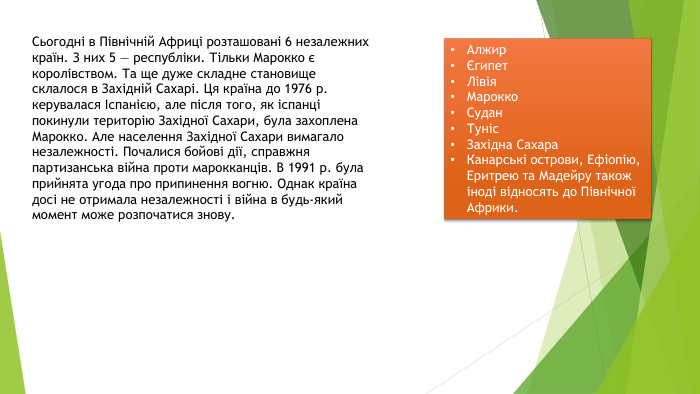 Сьогодні в Північній Африці розташовані 6 незалежних країн. З них 5 — республіки. Тільки Марокко є королівством. Та ще дуже складне становище склалося в Західній Сахарі. Ця країна до 1976 р. керувалася Іспанією, але після того, як іспанці покинули територію Західної Сахари, була захоплена Марокко. Але населення Західної Сахари вимагало незалежності. Почалися бойові дії, справжня партизанська війна проти марокканців. В 1991 р. була прийнята угода про припинення вогню. Однак країна досі не отримала незалежності і війна в будь-який момент може розпочатися знову.

• Алжир
• Єгипет
• Лівія
• Марокко
• Судан
• Туніс
• Західна Сахара
• Канарські острови, Ефіопію, Еритрею та Мадейру також іноді відносять до Північної Африки.